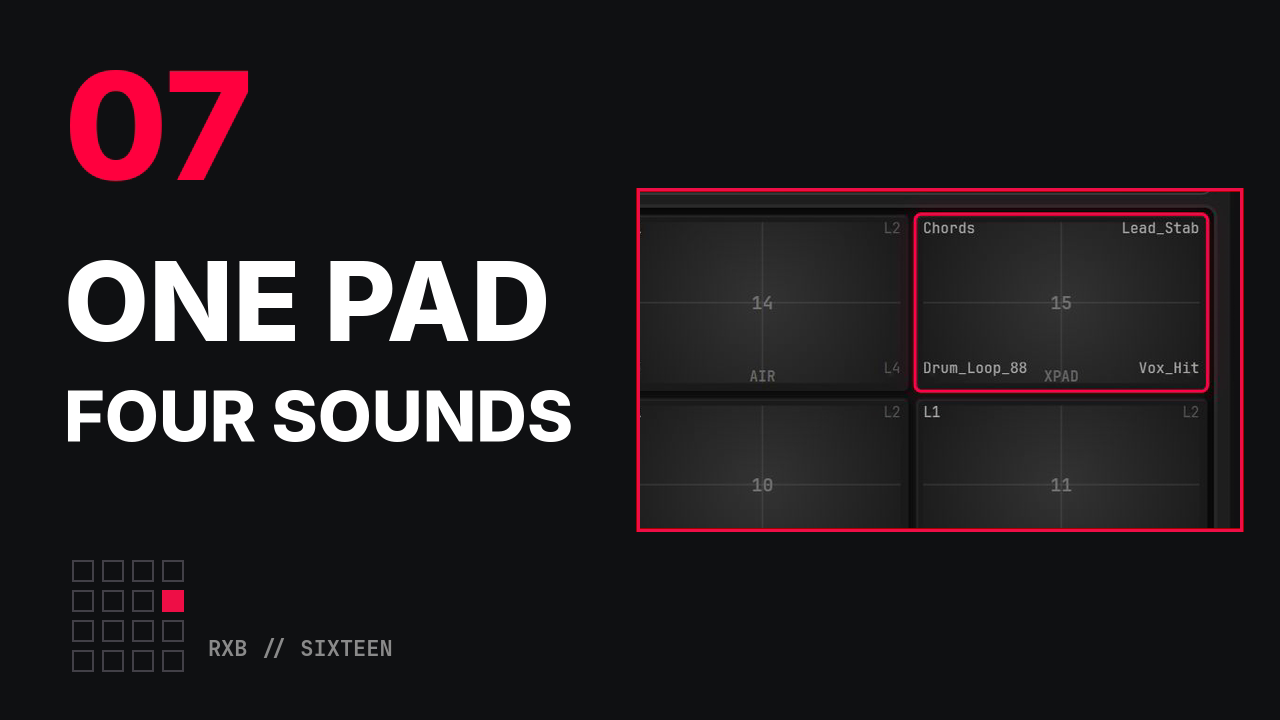 07

ONE PAD

FOUR SOUNDS

L2

14

AIR

L4

Chords

Lead_Stab

15

Drum_Loop_88

XPAD

Vox_Hit

L2

10

L1

L2

11

RXB // SIXTEEN